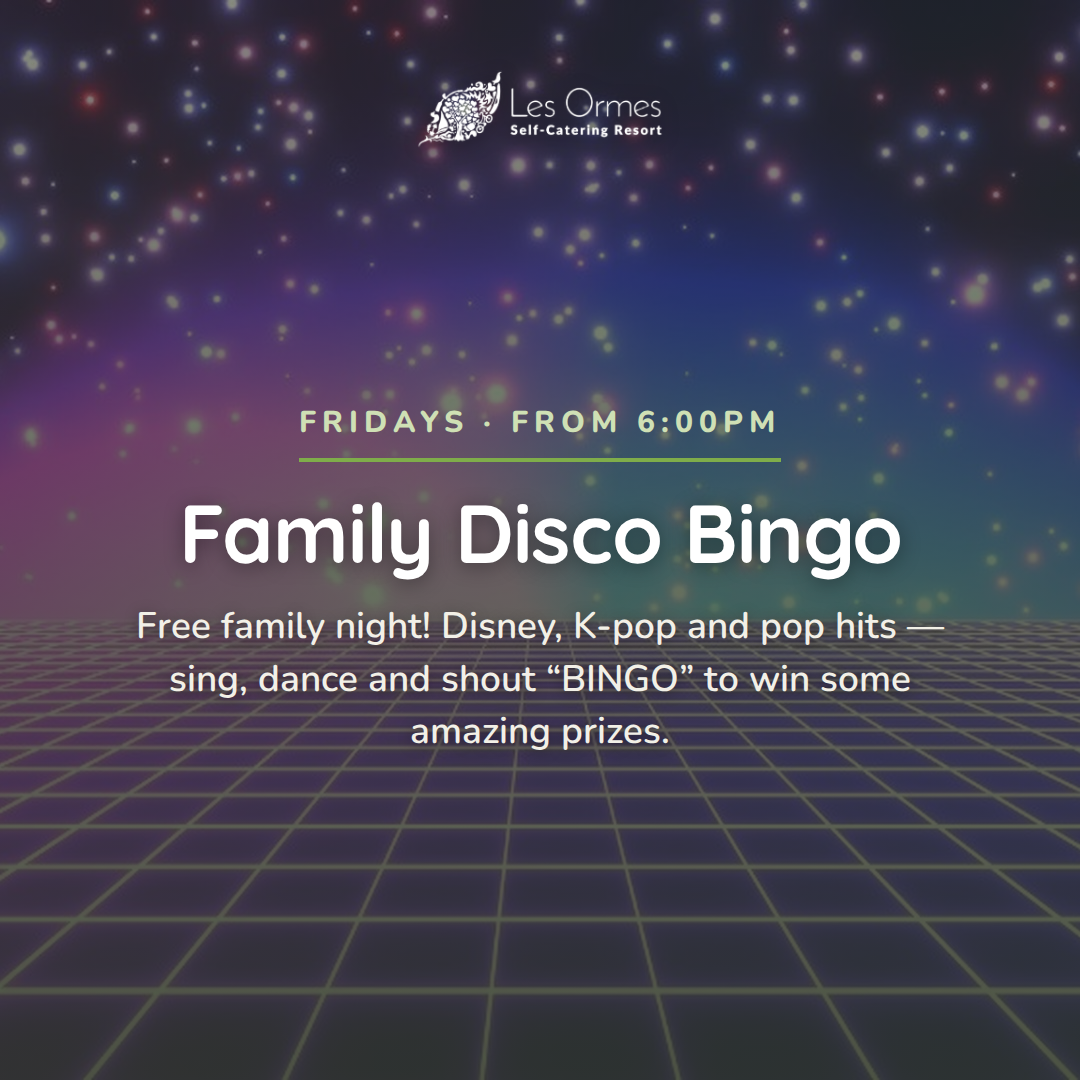 Les Ormes
Self-Catering Resort

FRIDAYS · FROM 6:00PM

Family Disco Bingo

Free family night! Disney, K-pop and pop hits — sing, dance and shout “BINGO” to win some amazing prizes.